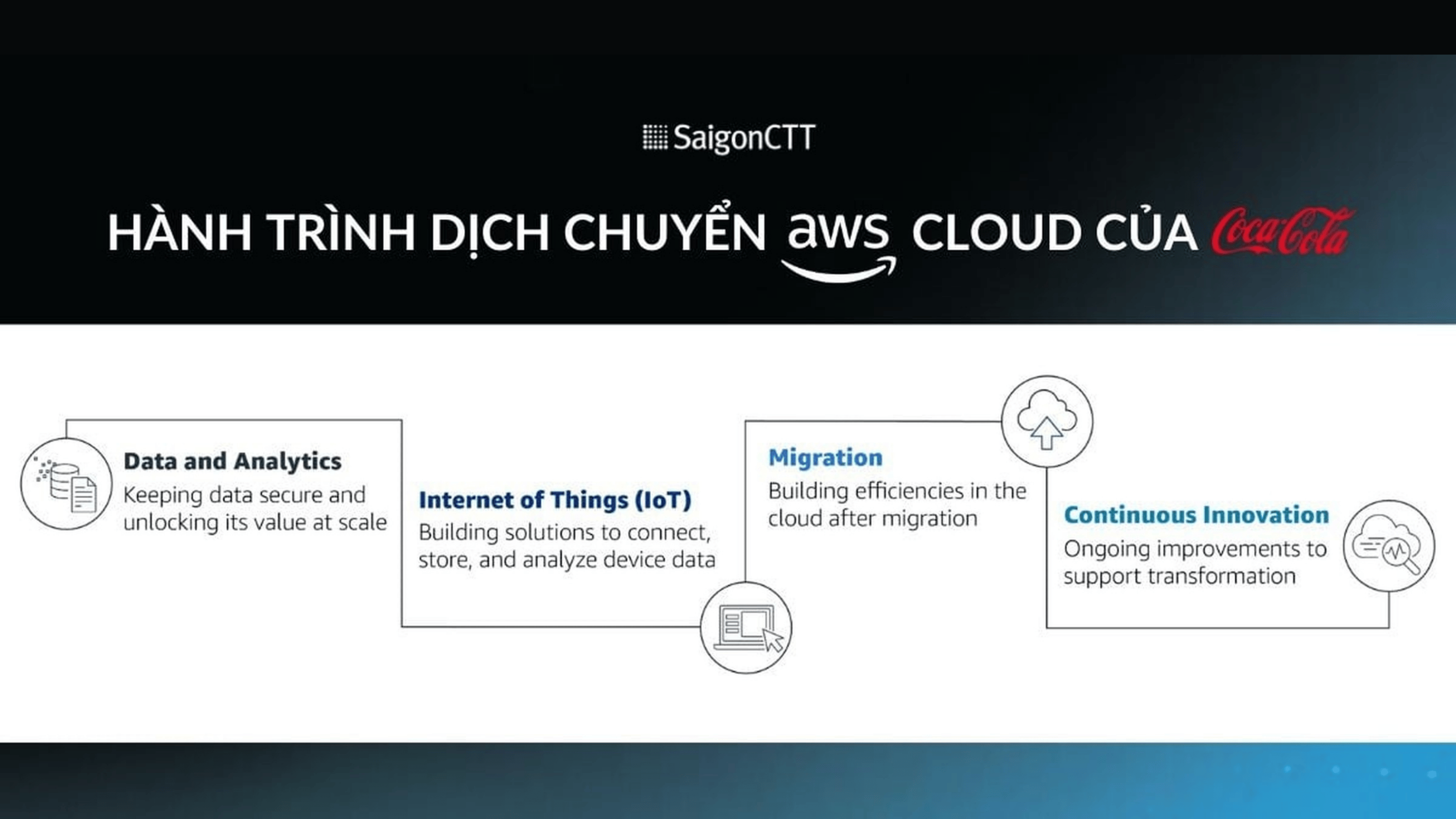 SaigonCTT

HÀNH TRÌNH DỊCH CHUYỂN aws CLOUD CỦA Coca-Cola

Data and Analytics
Keeping data secure and unlocking its value at scale

Internet of Things (IoT)
Building solutions to connect, store, and analyze device data

Migration
Building efficiencies in the cloud after migration

Continuous Innovation
Ongoing improvements to support transformation